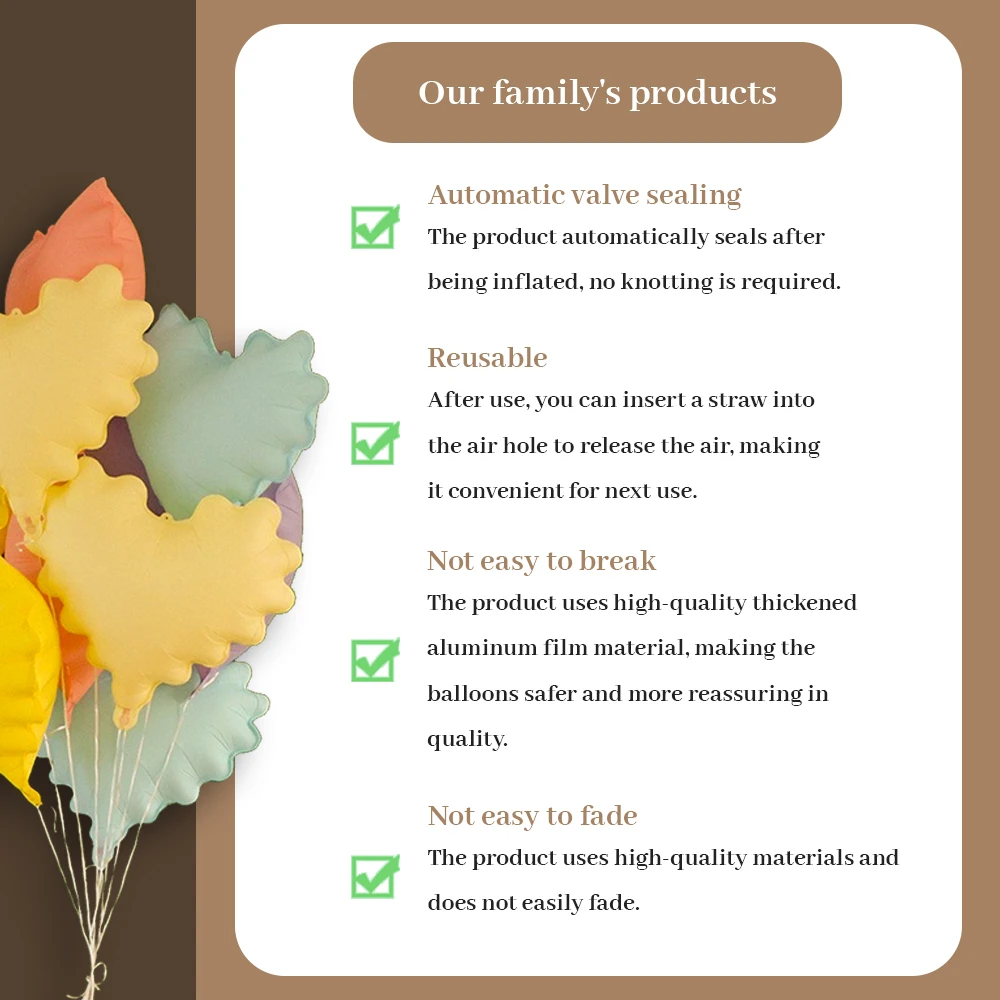 Our family's products

Automatic valve sealing
The product automatically seals after being inflated, no knotting is required.

Reusable
After use, you can insert a straw into the air hole to release the air, making it convenient for next use.

Not easy to break
The product uses high-quality thickened aluminum film material, making the balloons safer and more reassuring in quality.

Not easy to fade
The product uses high-quality materials and does not easily fade.